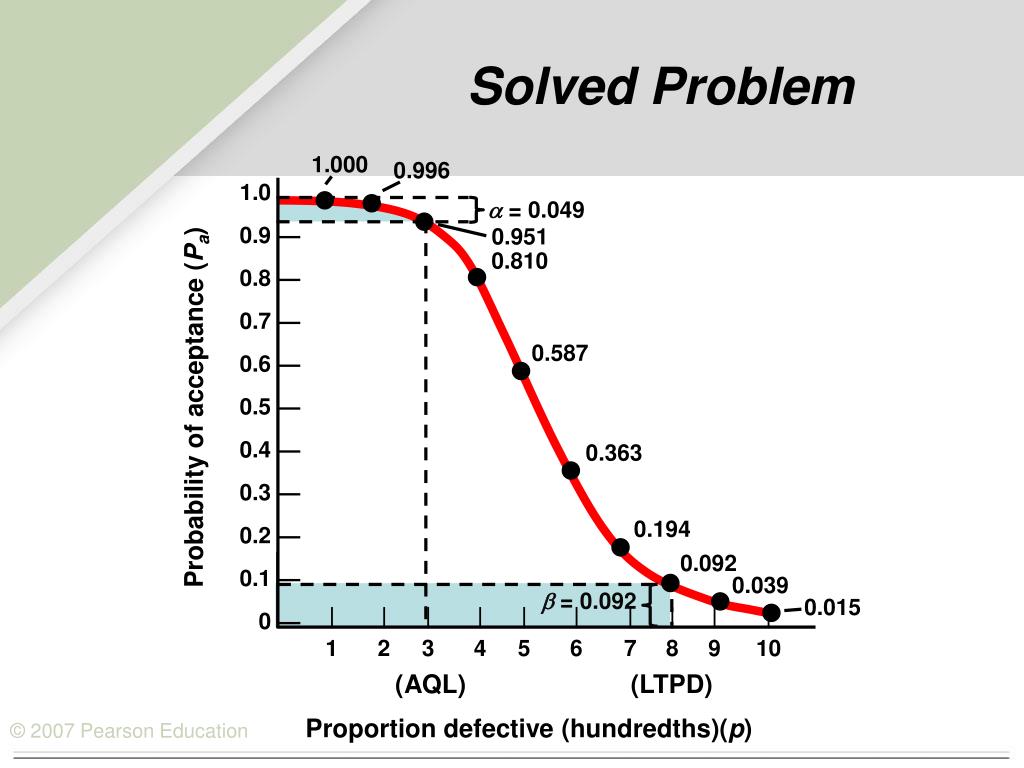 Solved Problem

1.000
0.996
$\alpha$ = 0.049
0.951
0.810
0.587
0.363
0.194
0.092
0.039
0.015
$\beta$ = 0.092

Probability of acceptance ($P_a$)

1.0
0.9
0.8
0.7
0.6
0.5
0.4
0.3
0.2
0.1
0

1 2 3 4 5 6 7 8 9 10
(AQL) (LTPD)

Proportion defective (hundredths)($p$)

© 2007 Pearson Education